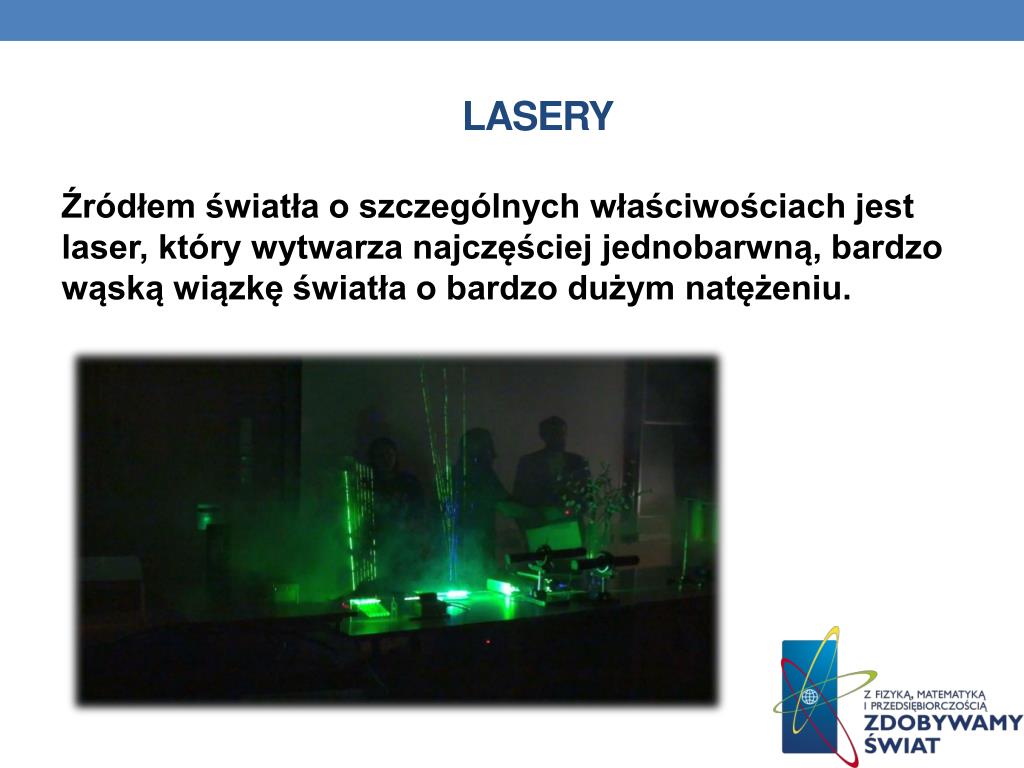 LASERY

Źródłem światła o szczególnych właściwościach jest laser, który wytwarza najczęściej jednobarwną, bardzo wąską wiązkę światła o bardzo dużym natężeniu.

Z FIZYKĄ, MATEMATYKĄ I PRZEDSIĘBIORCZOŚCIĄ
ZDOBYWAMY ŚWIAT